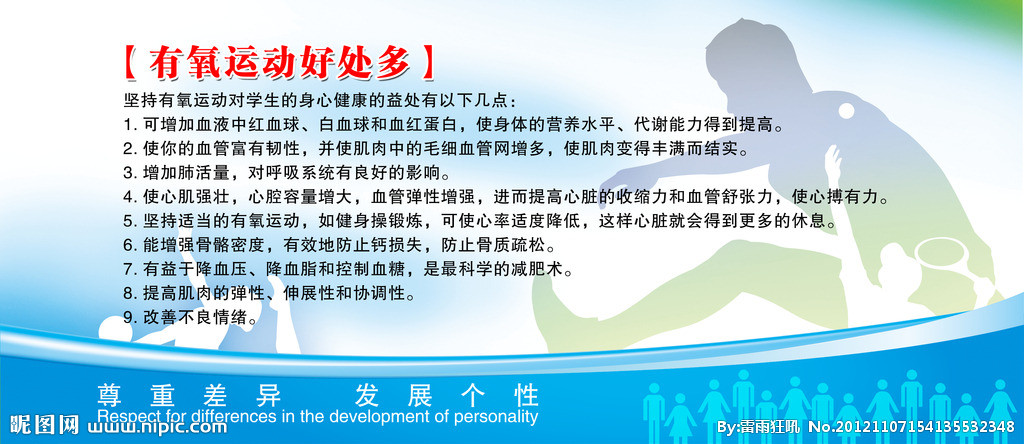 【有氧运动好处多】

坚持有氧运动对学生的身心健康的益处有以下几点：

1. 可增加血液中红血球、白血球和血红蛋白，使身体的营养水平、代谢能力得到提高。

2. 使你的血管富有韧性，并使肌肉中的毛细血管网增多，使肌肉变得丰满而结实。

3. 增加肺活量，对呼吸系统有良好的影响。

4. 使心肌强壮，心腔容量增大，血管弹性增强，进而提高心脏的收缩力和血管舒张力，使心搏有力。

5. 坚持适当的有氧运动，如健身操锻炼，可使心率适度降低，这样心脏就会得到更多的休息。

6. 能增强骨骼密度，有效地防止钙损失，防止骨质疏松。

7. 有益于降血压、降血脂和控制血糖，是最科学的减肥术。

8. 提高肌肉的弹性、伸展性和协调性。

9. 改善不良情绪。

尊重差异 发展个性

Respect for differences in the development of personality

昵图网 www.nipic.com

By:雷雨狂吼 No.20121107154135532348